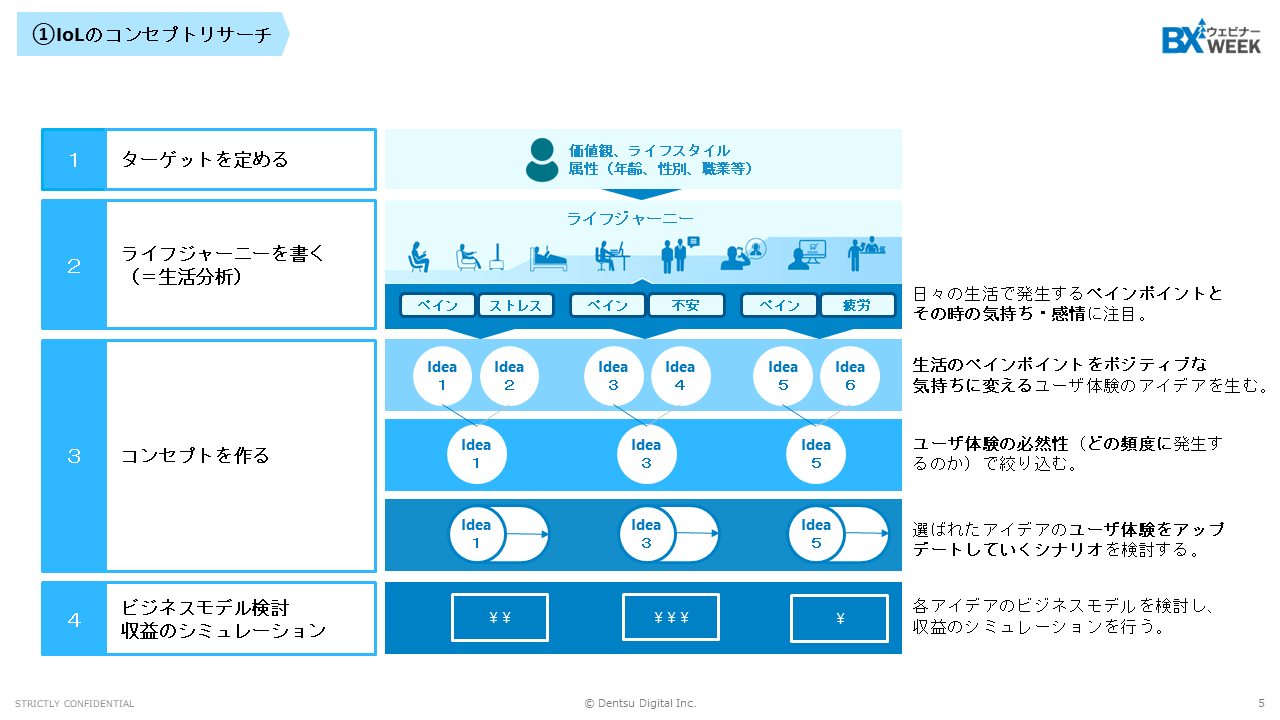 ①IoLのコンセプトリサーチ

BX ウェビナー WEEK

1 ターゲットを定める

価値観、ライフスタイル
属性（年齢、性別、職業等）

2 ライフジャーニーを書く（＝生活分析）

ライフジャーニー

ペイン ストレス ペイン 不安 ペイン 疲労

日々の生活で発生するペインポイントとその時の気持ち・感情に注目。

3 コンセプトを作る

Idea 1 Idea 2 Idea 3 Idea 4 Idea 5 Idea 6

生活のペインポイントをポジティブな気持ちに変えるユーザ体験のアイデアを生む。

Idea 1 Idea 3 Idea 5

ユーザ体験の必然性（どの頻度に発生するのか）で絞り込む。

Idea 1 Idea 3 Idea 5

選ばれたアイデアのユーザ体験をアップデートしていくシナリオを検討する。

4 ビジネスモデル検討
収益のシミュレーション

¥¥ ¥¥¥ ¥

各アイデアのビジネスモデルを検討し、収益のシミュレーションを行う。

STRICTLY CONFIDENTIAL

© Dentsu Digital Inc.

5